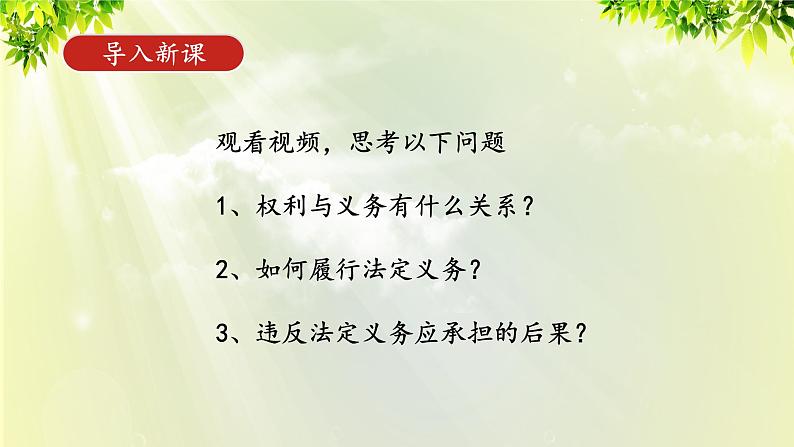 导入新课

观看视频，思考以下问题

1、权利与义务有什么关系？

2、如何履行法定义务？

3、违反法定义务应承担的后果？